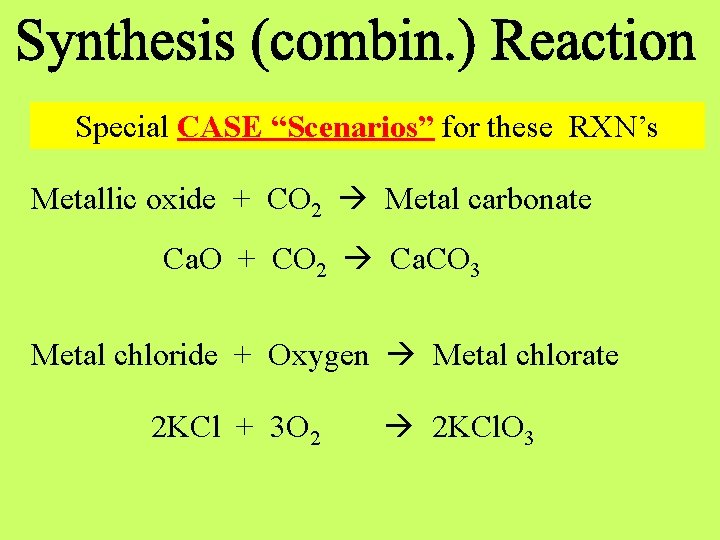 Synthesis (combin.) Reaction

Special CASE “Scenarios” for these RXN’s

Metallic oxide + $CO_2$ → Metal carbonate

$CaO + CO_2 \rightarrow CaCO_3$

Metal chloride + Oxygen → Metal chlorate

$2KCl + 3O_2 \rightarrow 2KClO_3$